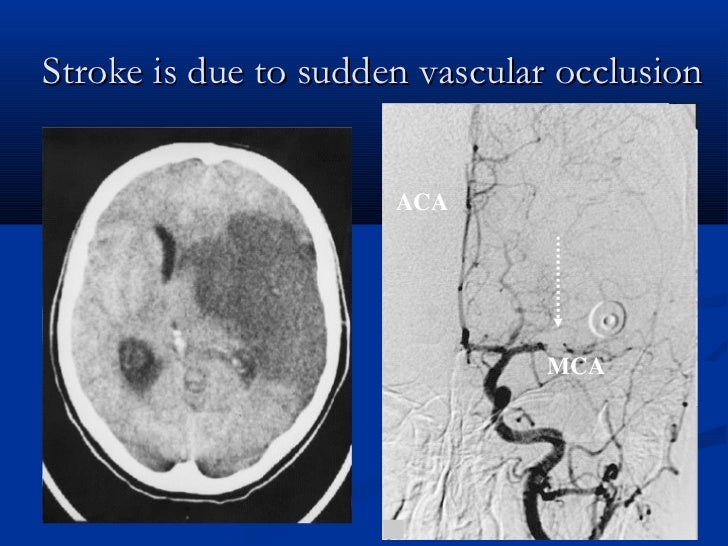 Stroke is due to sudden vascular occlusion

ACA

MCA